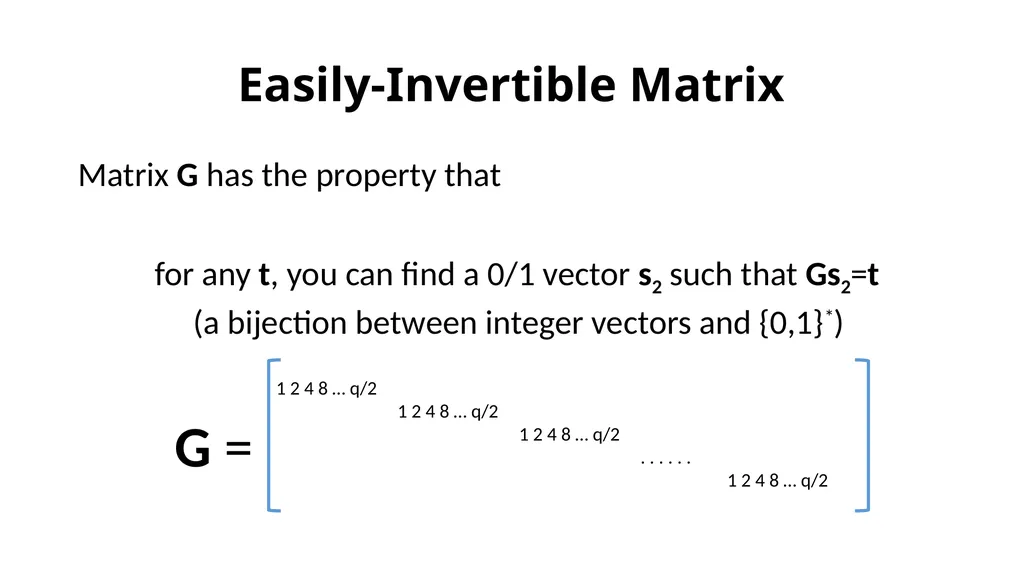 Easily-Invertible Matrix

Matrix **G** has the property that

for any **t**, you can find a 0/1 vector $\mathbf{s_2}$ such that $\mathbf{Gs_2}$=**t**
(a bijection between integer vectors and $\{0,1\}^*$)

**G** =

1 2 4 8 … q/2
1 2 4 8 … q/2
1 2 4 8 … q/2
. . . . . .
1 2 4 8 … q/2